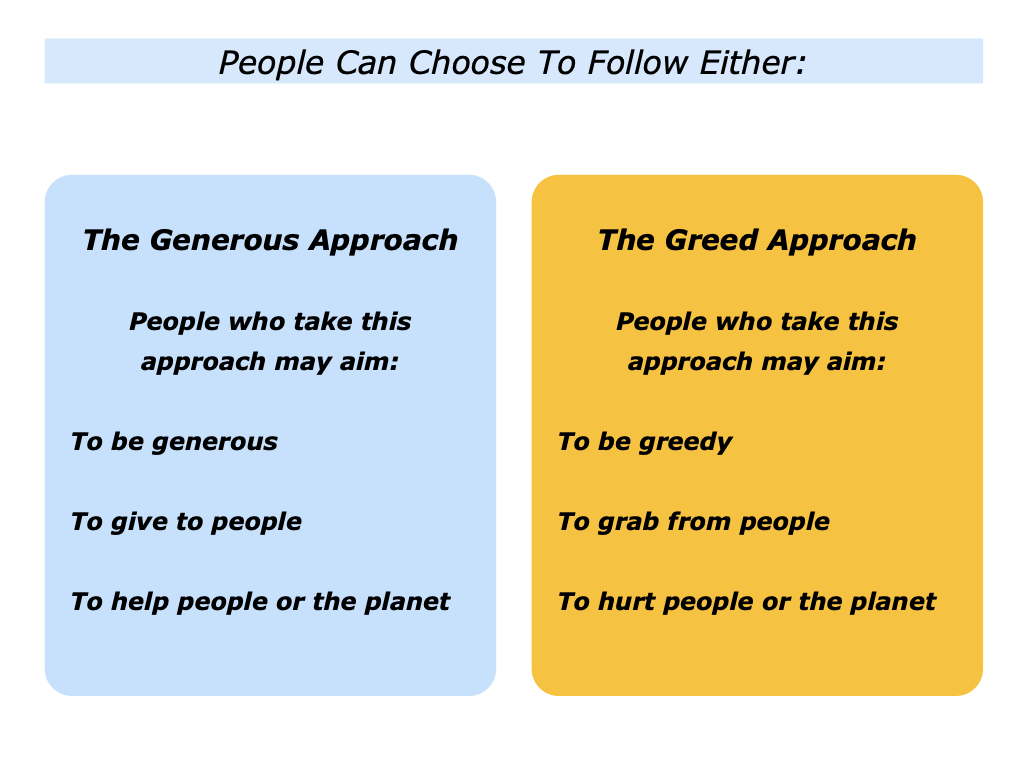 People Can Choose To Follow Either:

The Generous Approach

People who take this approach may aim:

To be generous

To give to people

To help people or the planet

The Greed Approach

People who take this approach may aim:

To be greedy

To grab from people

To hurt people or the planet